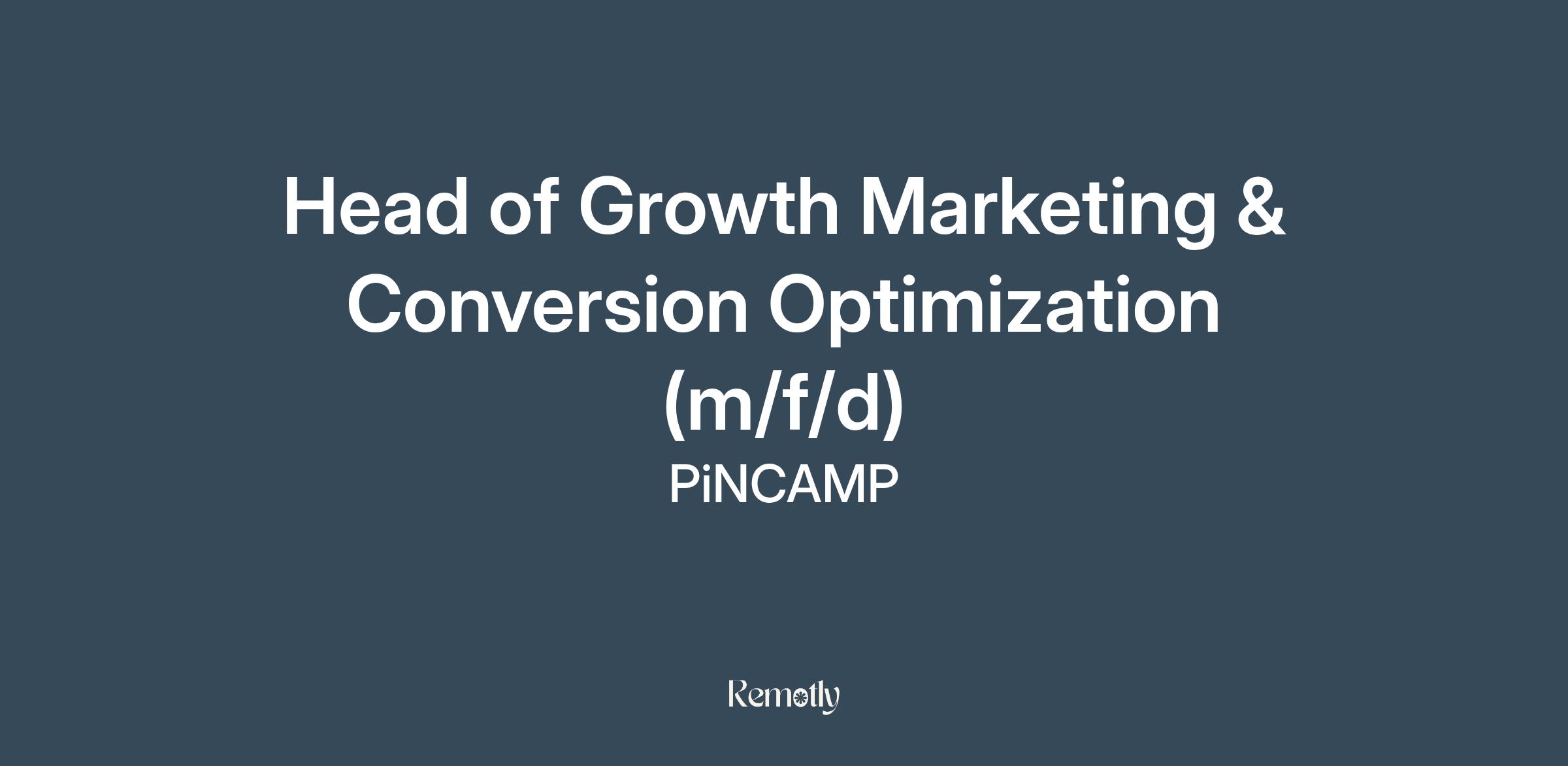 Head of Growth Marketing & Conversion Optimization (m/f/d)

PiNCAMP

Remotly